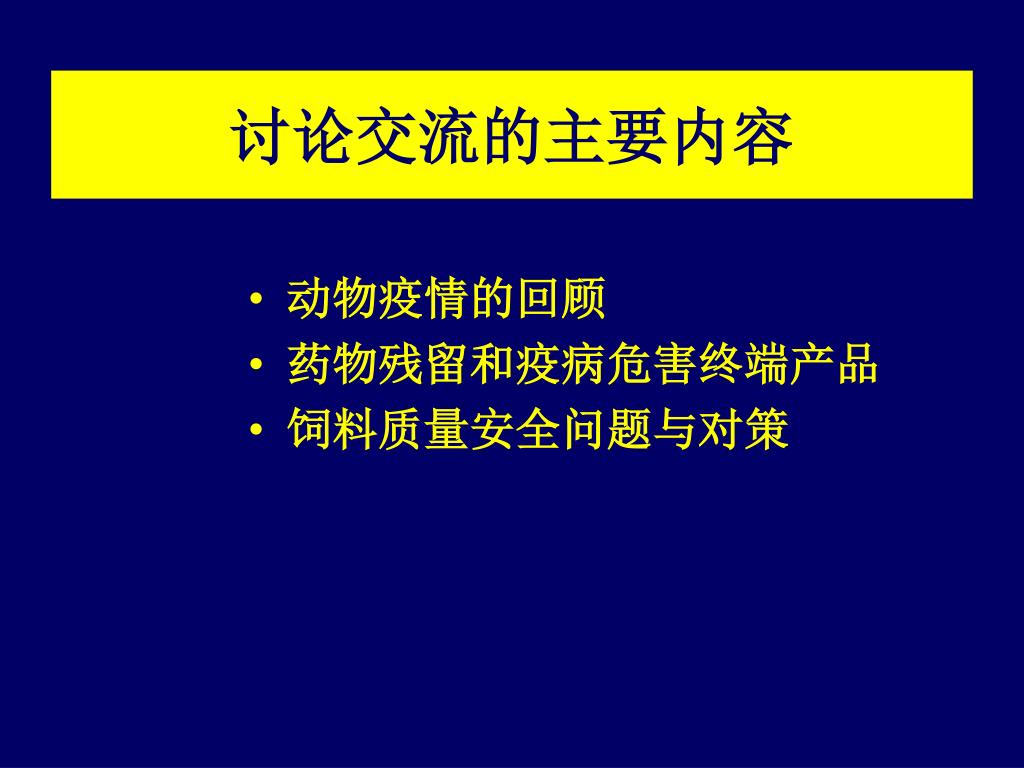 讨论交流的主要内容

• 动物疫情的回顾
• 药物残留和疫病危害终端产品
• 饲料质量安全问题与对策